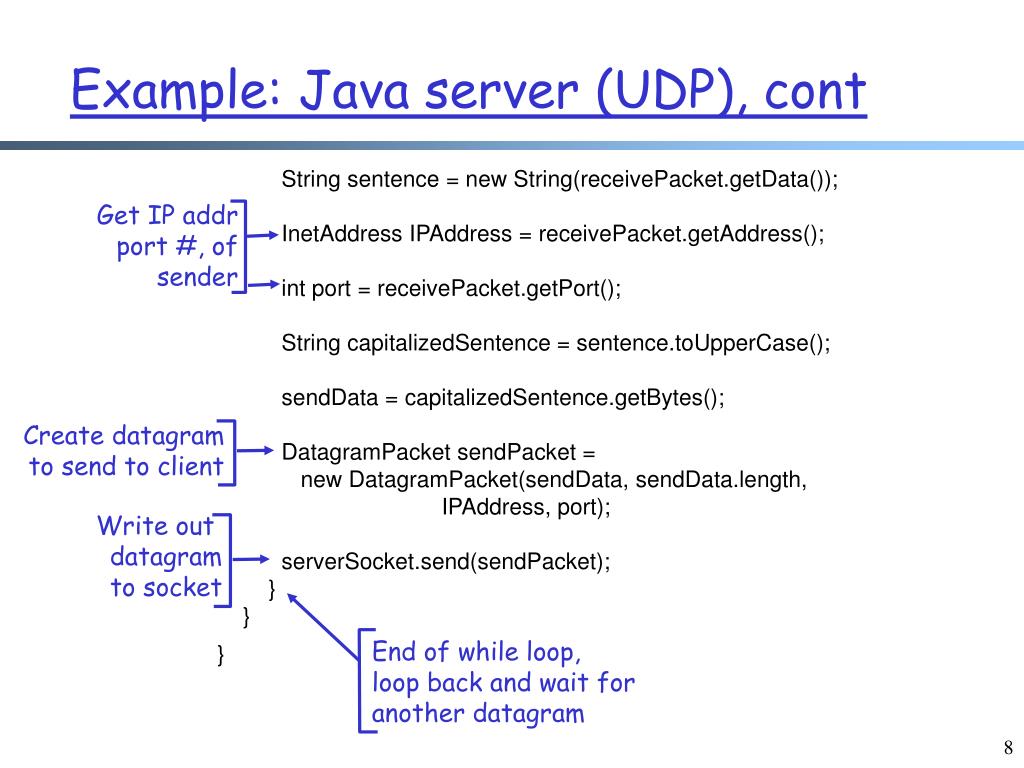 Example: Java server (UDP), cont

String sentence = new String(receivePacket.getData());

Get IP addr port #, of sender

InetAddress IPAddress = receivePacket.getAddress();

int port = receivePacket.getPort();

String capitalizedSentence = sentence.toUpperCase();

sendData = capitalizedSentence.getBytes();

Create datagram to send to client

DatagramPacket sendPacket =
new DatagramPacket(sendData, sendData.length,
IPAddress, port);

Write out datagram to socket

serverSocket.send(sendPacket);
}
}
}

End of while loop, loop back and wait for another datagram

8